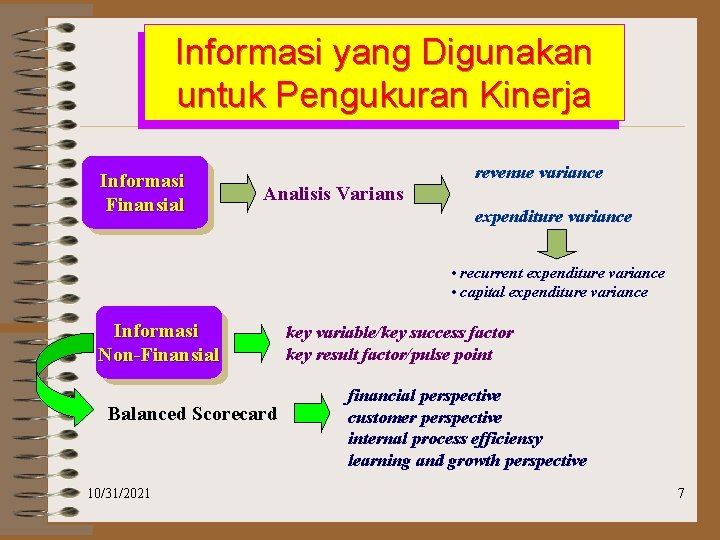 Informasi yang Digunakan untuk Pengukuran Kinerja

Informasi Finansial

Analisis Varians

revenue variance

expenditure variance

• recurrent expenditure variance
• capital expenditure variance

Informasi Non-Finansial

key variable/key success factor
key result factor/pulse point

Balanced Scorecard

financial perspective
customer perspective
internal process efficiensy
learning and growth perspective

10/31/2021

7